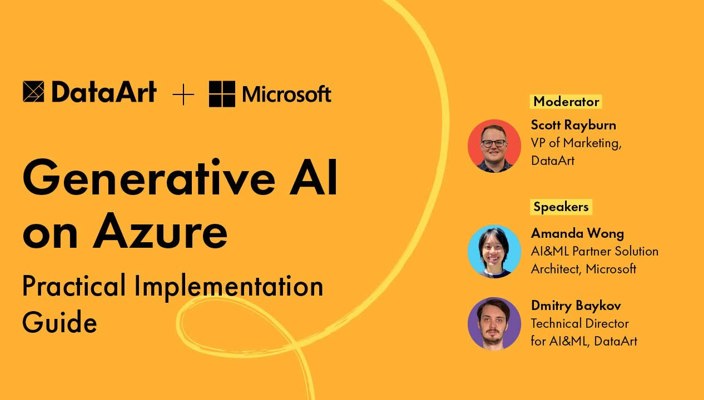 DataArt + Microsoft

Generative AI on Azure

Practical Implementation Guide

Moderator

Scott Rayburn
VP of Marketing, DataArt

Speakers

Amanda Wong
AI&ML Partner Solution Architect, Microsoft

Dmitry Baykov
Technical Director for AI&ML, DataArt